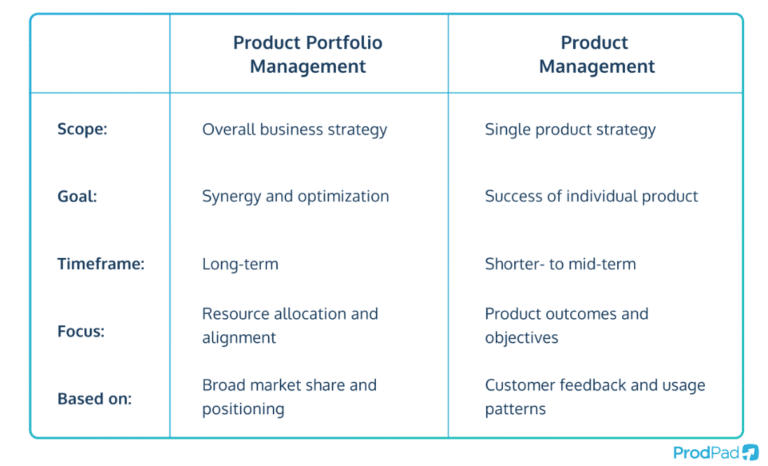 | | Product Portfolio Management | Product Management |
|---|---|---|
| Scope: | Overall business strategy | Single product strategy |
| Goal: | Synergy and optimization | Success of individual product |
| Timeframe: | Long-term | Shorter- to mid-term |
| Focus: | Resource allocation and alignment | Product outcomes and objectives |
| Based on: | Broad market share and positioning | Customer feedback and usage patterns |

ProdPad